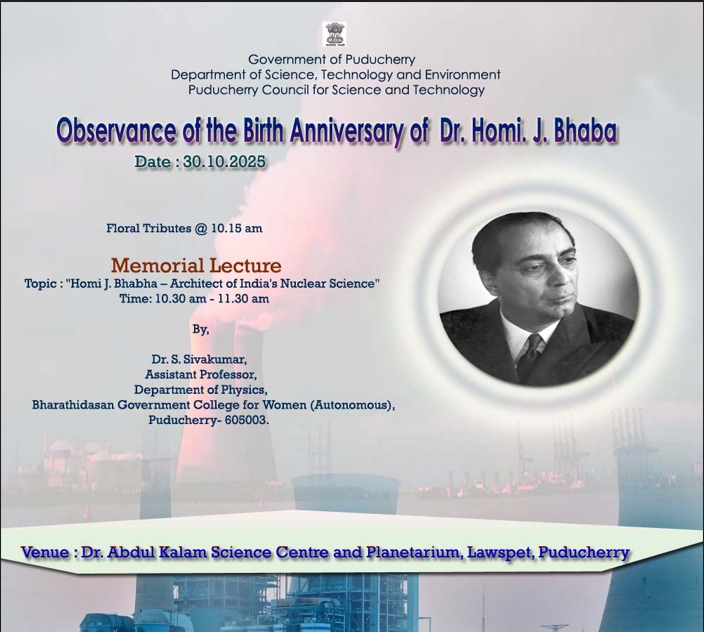 Government of Puducherry
Department of Science, Technology and Environment
Puducherry Council for Science and Technology

Observance of the Birth Anniversary of Dr. Homi. J. Bhaba

Date : 30.10.2025

Floral Tributes @ 10.15 am

Memorial Lecture
Topic : "Homi J. Bhabha – Architect of India's Nuclear Science"
Time: 10.30 am - 11.30 am

By,

Dr. S. Sivakumar,
Assistant Professor,
Department of Physics,
Bharathidasan Government College for Women (Autonomous),
Puducherry- 605003.

Venue : Dr. Abdul Kalam Science Centre and Planetarium, Lawspet, Puducherry